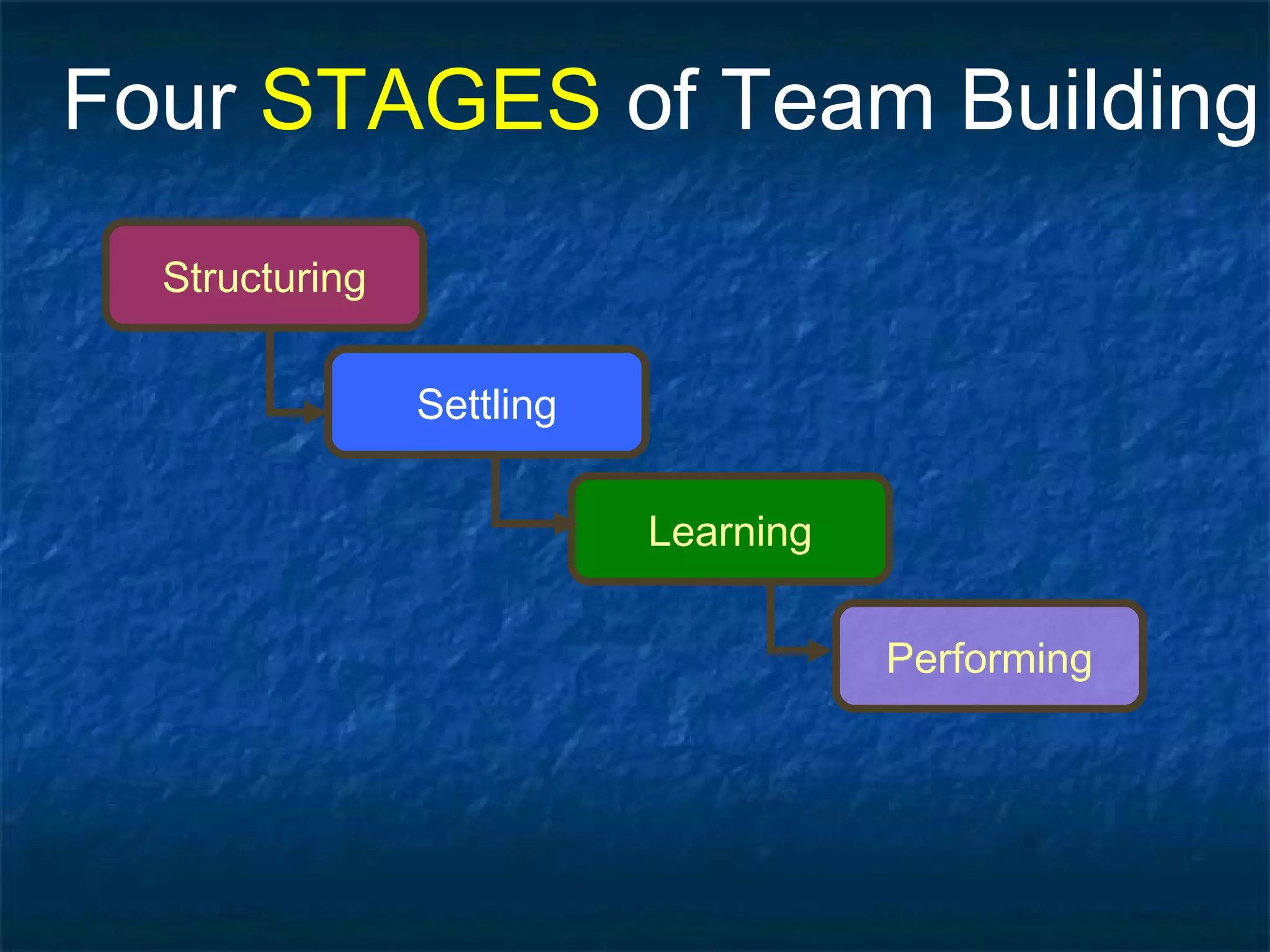 Four STAGES of Team Building

Structuring

Settling

Learning

Performing